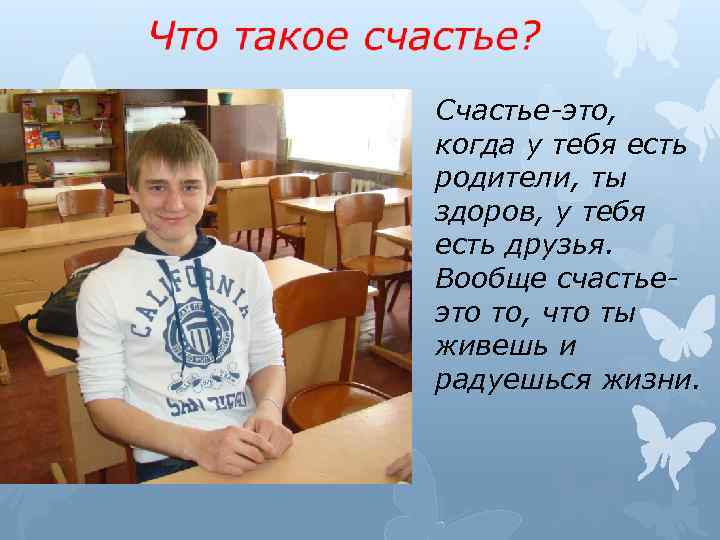 Что такое счастье?

Счастье-это, когда у тебя есть родители, ты здоров, у тебя есть друзья. Вообще счастье-это то, что ты живешь и радуешься жизни.

CALIFORNIA

SAN DIEGO